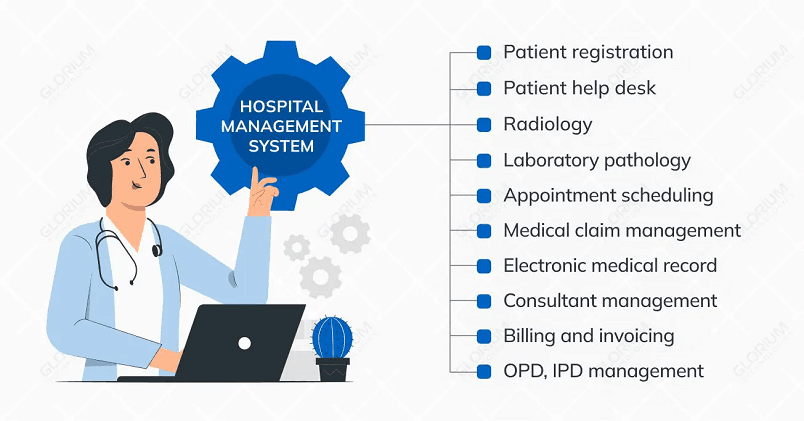 HOSPITAL MANAGEMENT SYSTEM

Patient registration
Patient help desk
Radiology
Laboratory pathology
Appointment scheduling
Medical claim management
Electronic medical record
Consultant management
Billing and invoicing
OPD, IPD management

GLORIUM TECHNOLOGIES